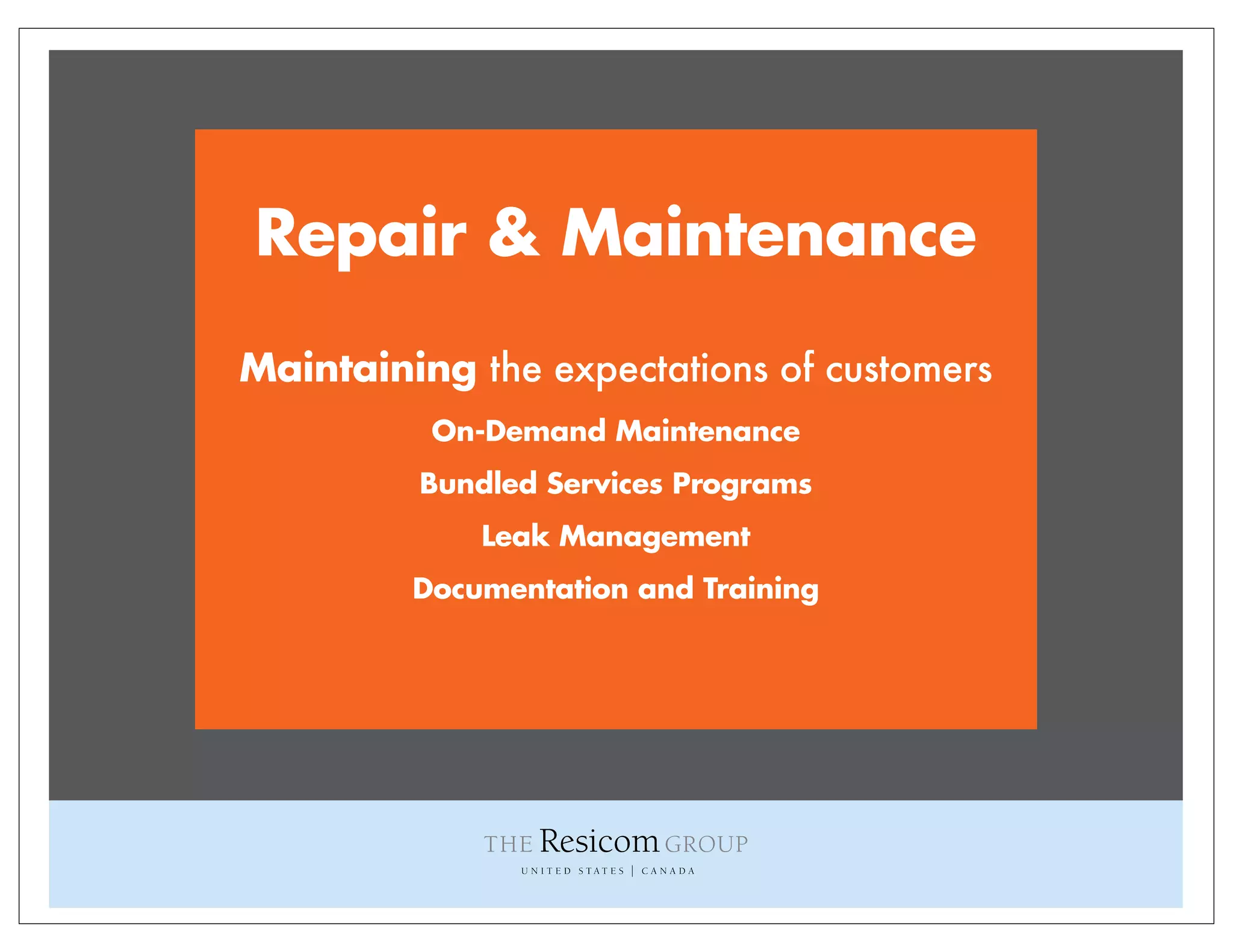 Repair & Maintenance

Maintaining the expectations of customers

On-Demand Maintenance

Bundled Services Programs

Leak Management

Documentation and Training

THE Resicom GROUP

UNITED STATES | CANADA